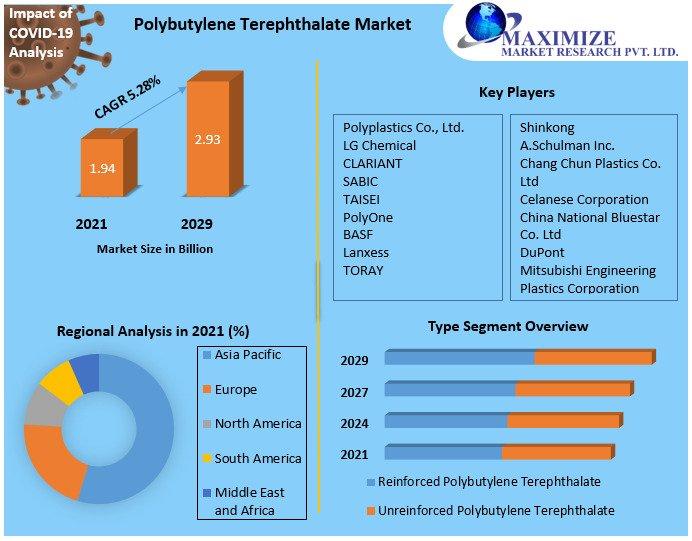 Impact of COVID-19 Analysis

Polybutylene Terephthalate Market

MAXIMIZE
MARKET RESEARCH PVT. LTD.

CAGR 5.28%

1.94

2.93

2021

2029

Market Size in Billion

Key Players

Polyplastics Co., Ltd.
LG Chemical
CLARIANT
SABIC
TAISEI
PolyOne
BASF
Lanxess
TORAY

Shinkong
A.Schulman Inc.
Chang Chun Plastics Co. Ltd
Celanese Corporation
China National Bluestar Co. Ltd
DuPont
Mitsubishi Engineering Plastics Corporation

Regional Analysis in 2021 (%)

Asia Pacific
Europe
North America
South America
Middle East and Africa

Type Segment Overview

2029
2027
2024
2021

Reinforced Polybutylene Terephthalate
Unreinforced Polybutylene Terephthalate